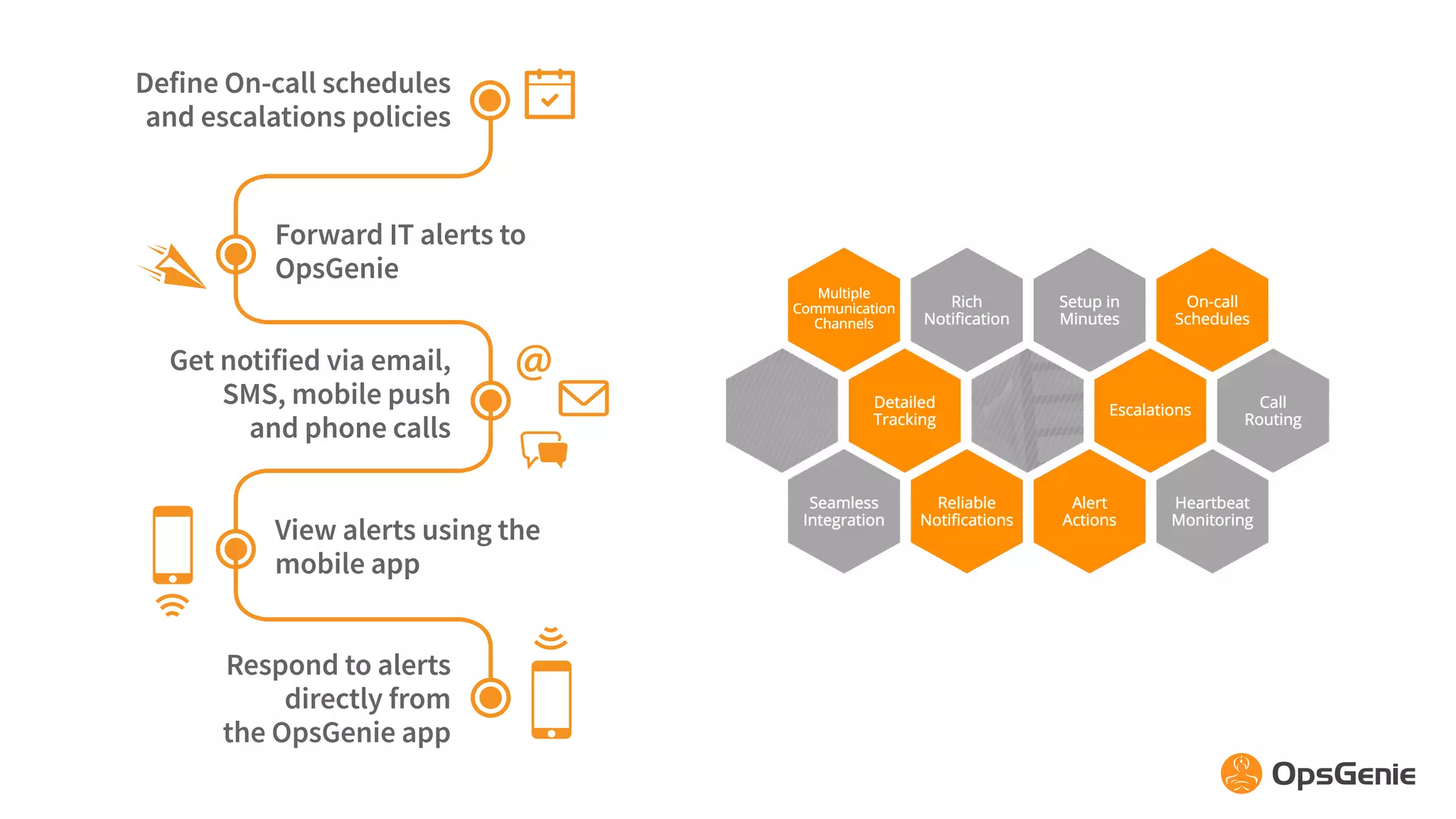 Define On-call schedules and escalations policies

Forward IT alerts to OpsGenie

Get notified via email, SMS, mobile push and phone calls

@

View alerts using the mobile app

Respond to alerts directly from the OpsGenie app

Multiple Communication Channels

Rich Notification

Setup in Minutes

On-call Schedules

Detailed Tracking

Escalations

Call Routing

Seamless Integration

Reliable Notifications

Alert Actions

Heartbeat Monitoring

OpsGenie